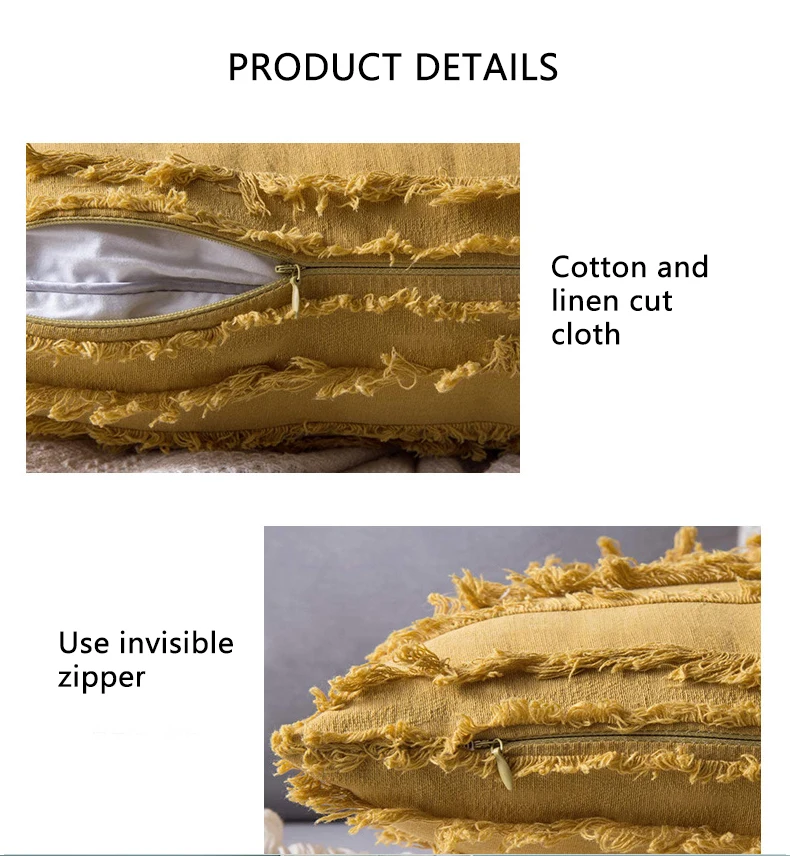 PRODUCT DETAILS

Cotton and linen cut cloth

Use invisible zipper